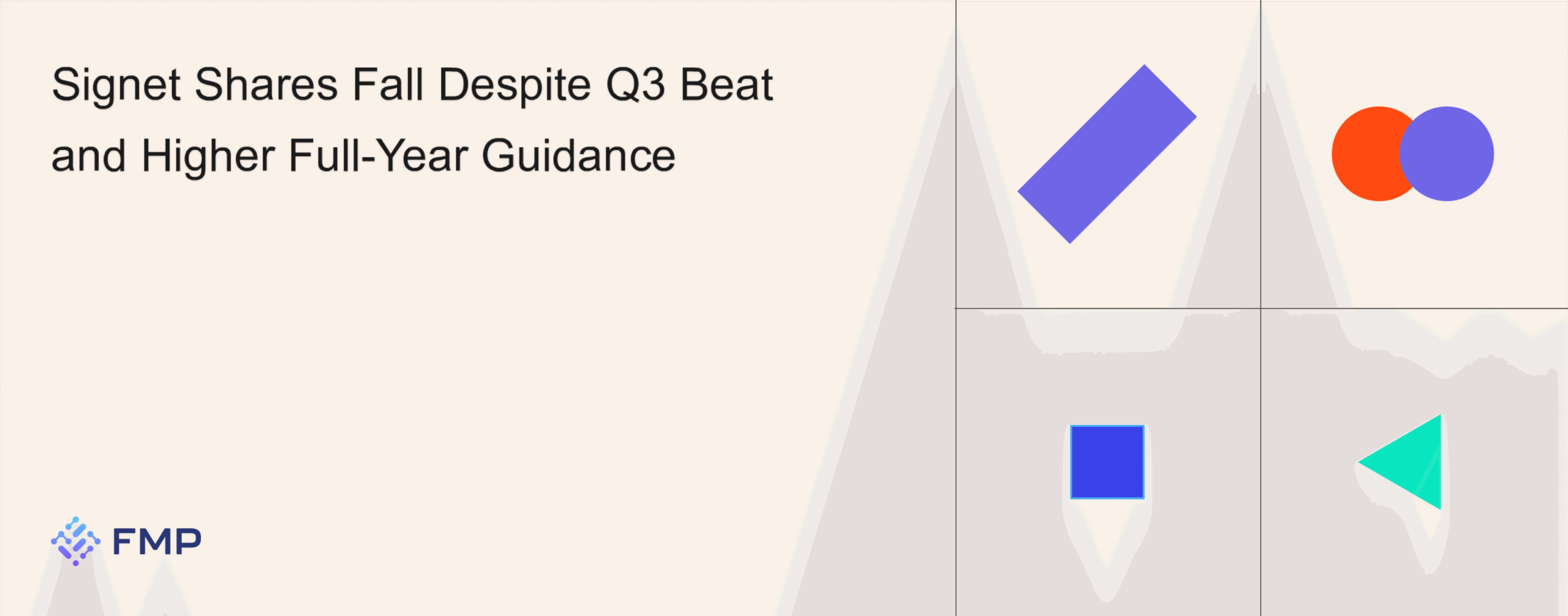 Signet Shares Fall Despite Q3 Beat and Higher Full-Year Guidance

FMP